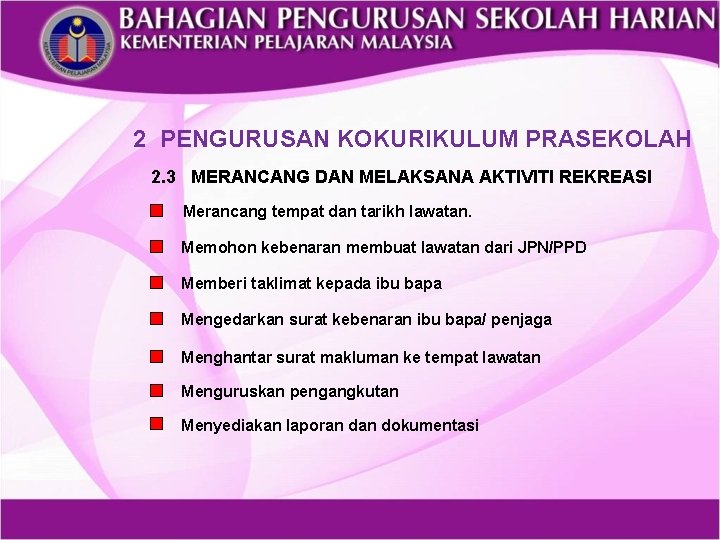 KEMENTERIAN PELAJARAN MALAYSIA

BAHAGIAN PENGURUSAN SEKOLAH HARIAN
KEMENTERIAN PELAJARAN MALAYSIA

2 PENGURUSAN KOKURIKULUM PRASEKOLAH

2.3 MERANCANG DAN MELAKSANA AKTIVITI REKREASI

Merancang tempat dan tarikh lawatan.

Memohon kebenaran membuat lawatan dari JPN/PPD

Memberi taklimat kepada ibu bapa

Mengedarkan surat kebenaran ibu bapa/ penjaga

Menghantar surat makluman ke tempat lawatan

Menguruskan pengangkutan

Menyediakan laporan dan dokumentasi